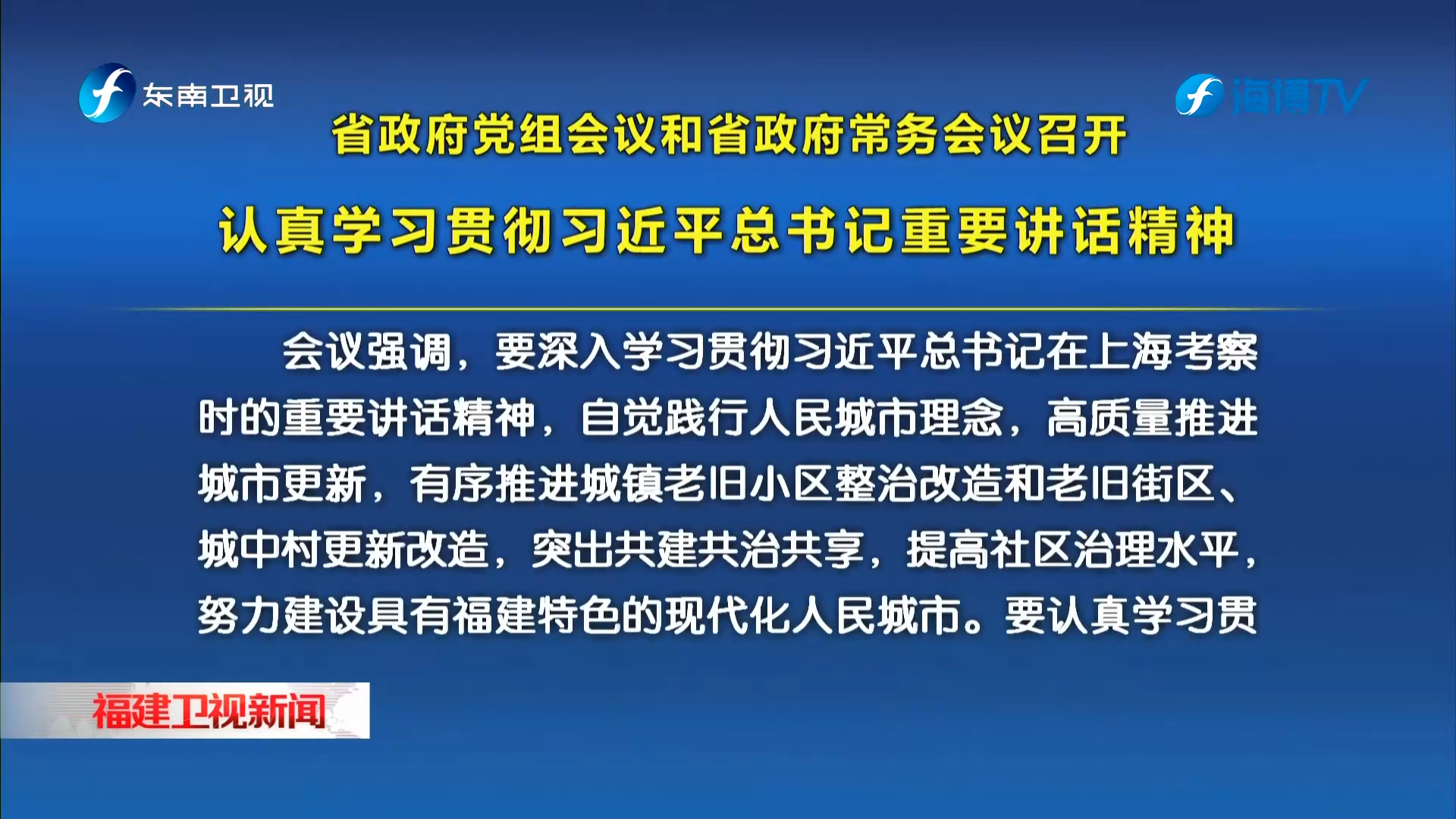 东南卫视

海博TV

省政府党组会议和省政府常务会议召开

认真学习贯彻习近平总书记重要讲话精神

会议强调，要深入学习贯彻习近平总书记在上海考察时的重要讲话精神，自觉践行人民城市理念，高质量推进城市更新，有序推进城镇老旧小区整治改造和老旧街区、城中村更新改造，突出共建共治共享，提高社区治理水平，努力建设具有福建特色的现代化人民城市。要认真学习贯

福建卫视新闻